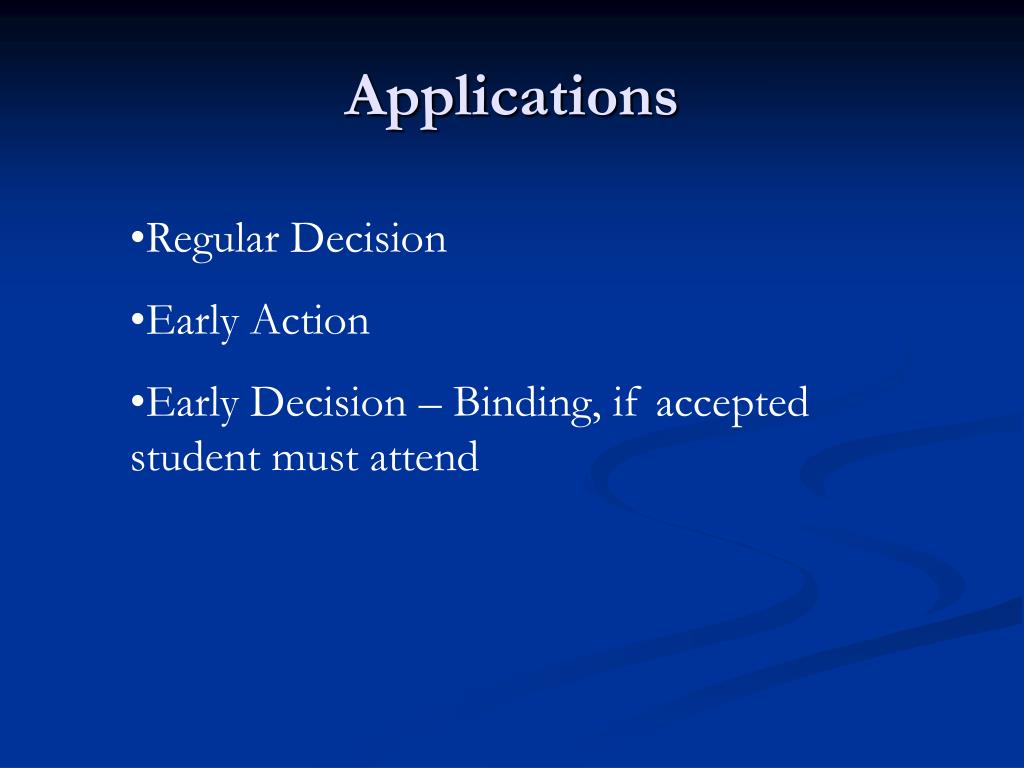 Applications

•Regular Decision

•Early Action

•Early Decision – Binding, if accepted student must attend